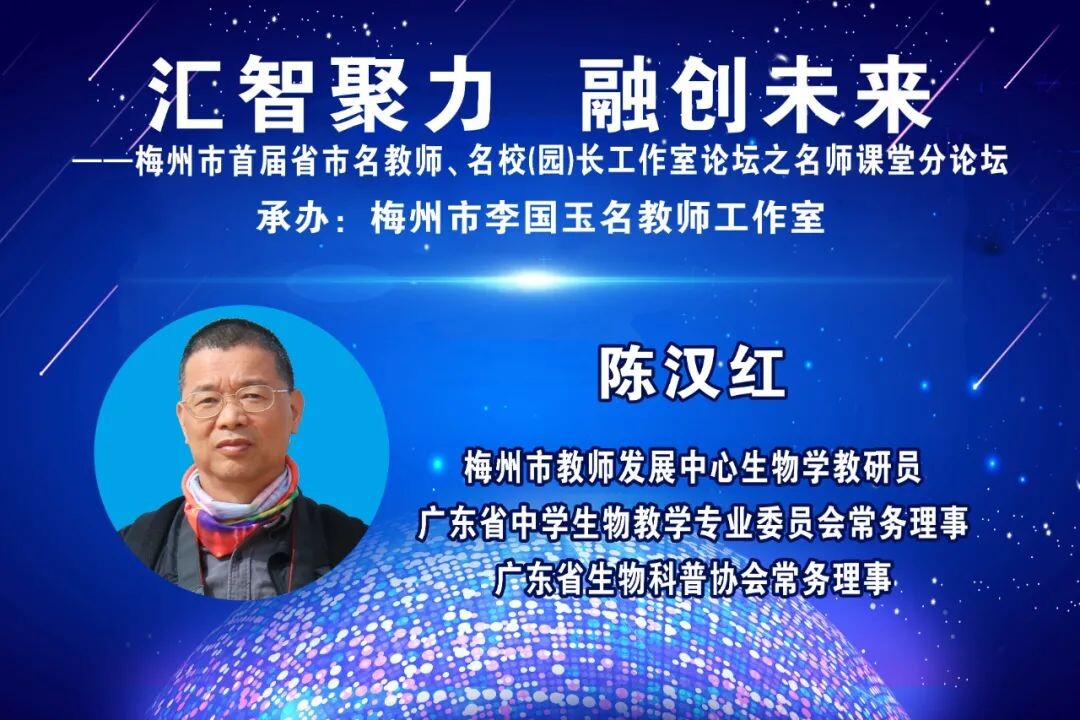 汇智聚力 融创未来

——梅州市首届省市名教师、名校(园)长工作室论坛之名师课堂分论坛

承办：梅州市李国玉名教师工作室

陈汉红

梅州市教师发展中心生物学教研员

广东省中学生物教学专业委员会常务理事

广东省生物科普协会常务理事